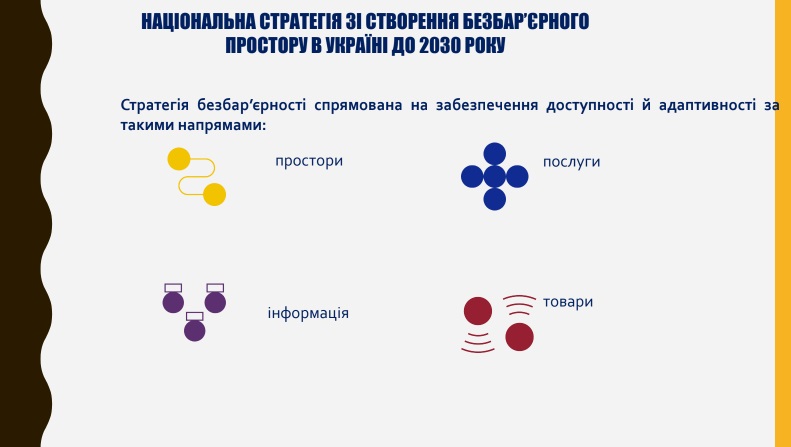 НАЦІОНАЛЬНА СТРАТЕГІЯ ЗІ СТВОРЕННЯ БЕЗБАР'ЄРНОГО ПРОСТОРУ В УКРАЇНІ ДО 2030 РОКУ

Стратегія безбар'єрності спрямована на забезпечення доступності й адаптивності за такими напрямами:

простори

послуги

інформація

товари